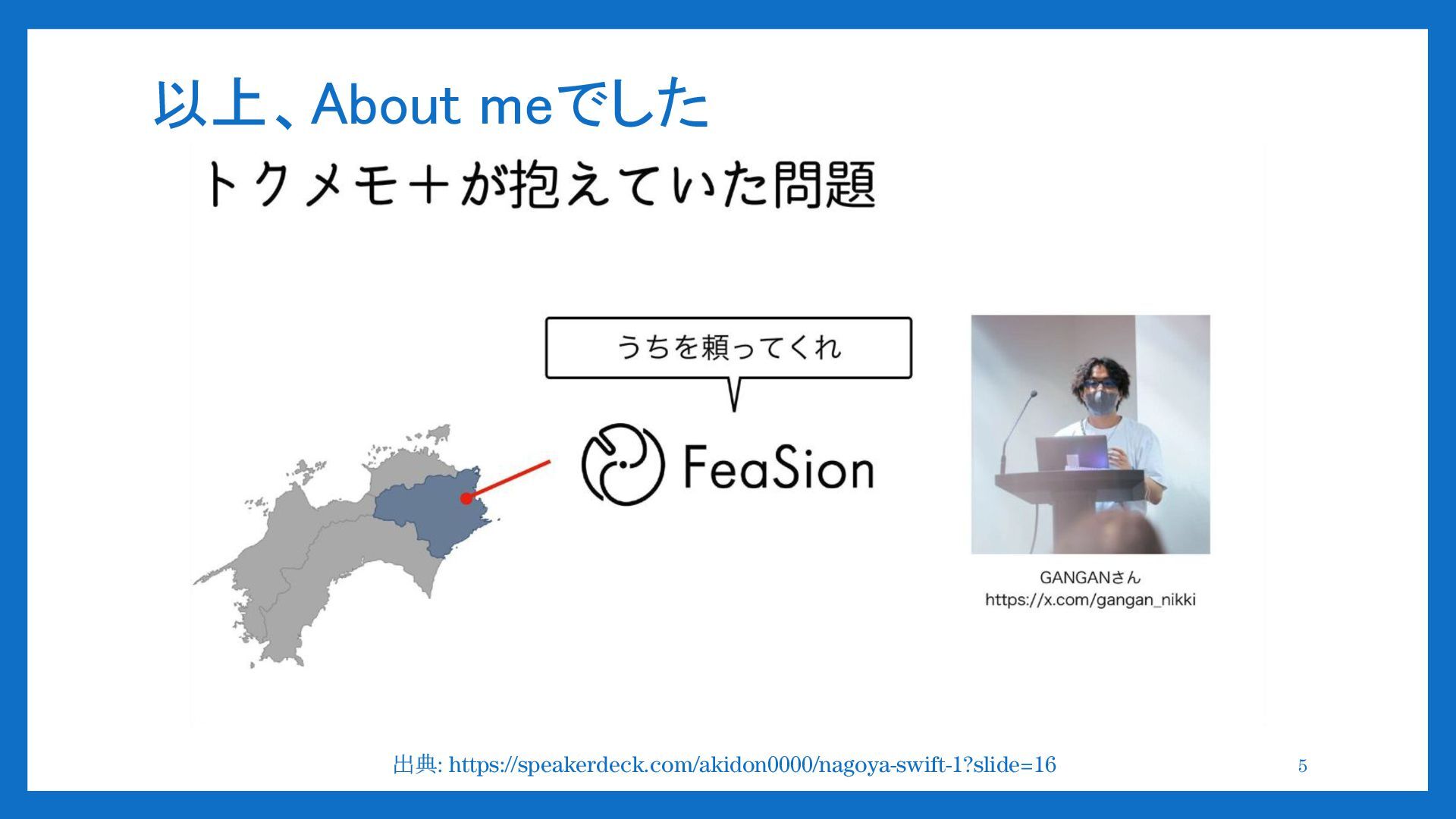 以上、About meでした

トクメモ＋が抱えていた問題

うちを頼ってくれ

FeaSion

GANGANさん
https://x.com/gangan_nikki

出典: https://speakerdeck.com/akidon0000/nagoya-swift-1?slide=16

5